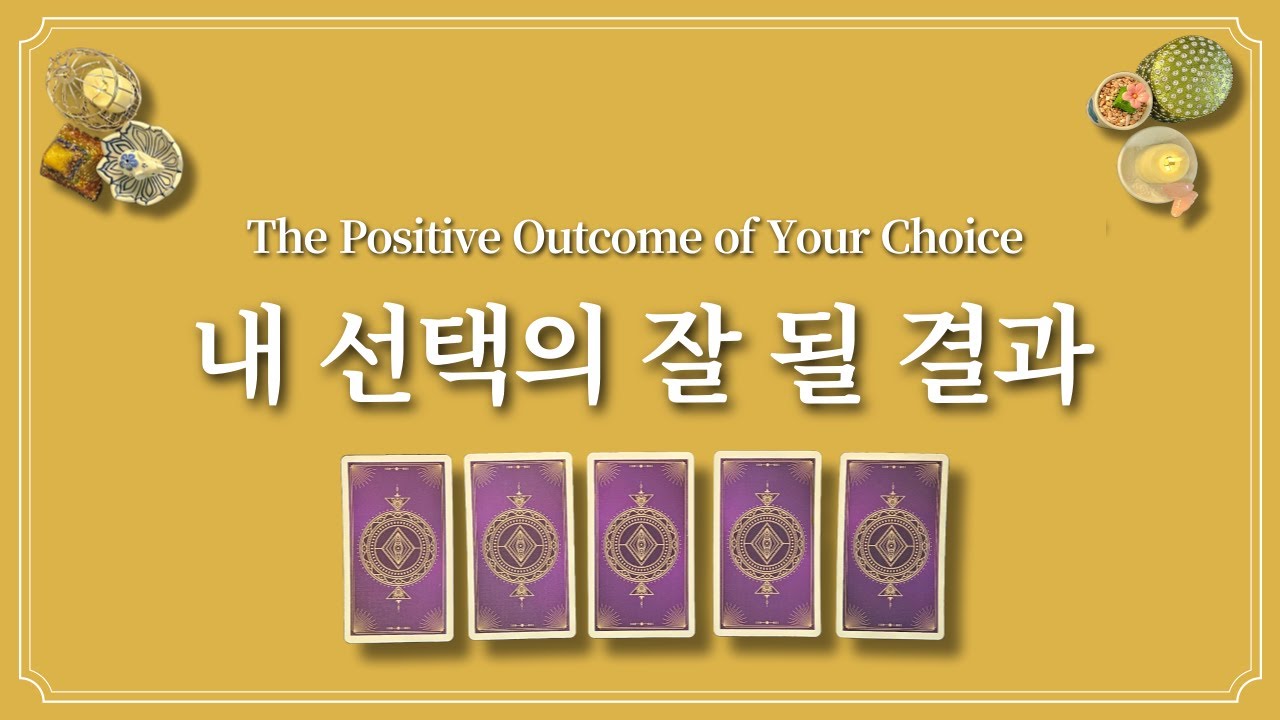 The Positive Outcome of Your Choice

내 선택의 잘 될 결과